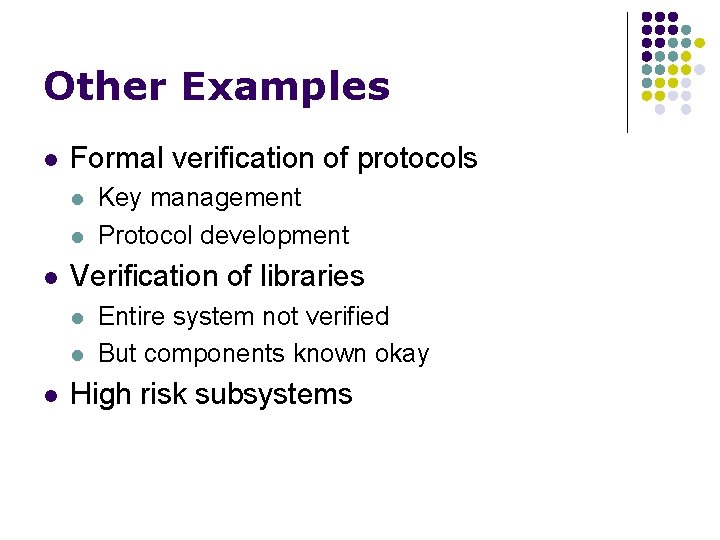 Other Examples

- Formal verification of protocols
  - Key management
  - Protocol development
- Verification of libraries
  - Entire system not verified
  - But components known okay
- High risk subsystems